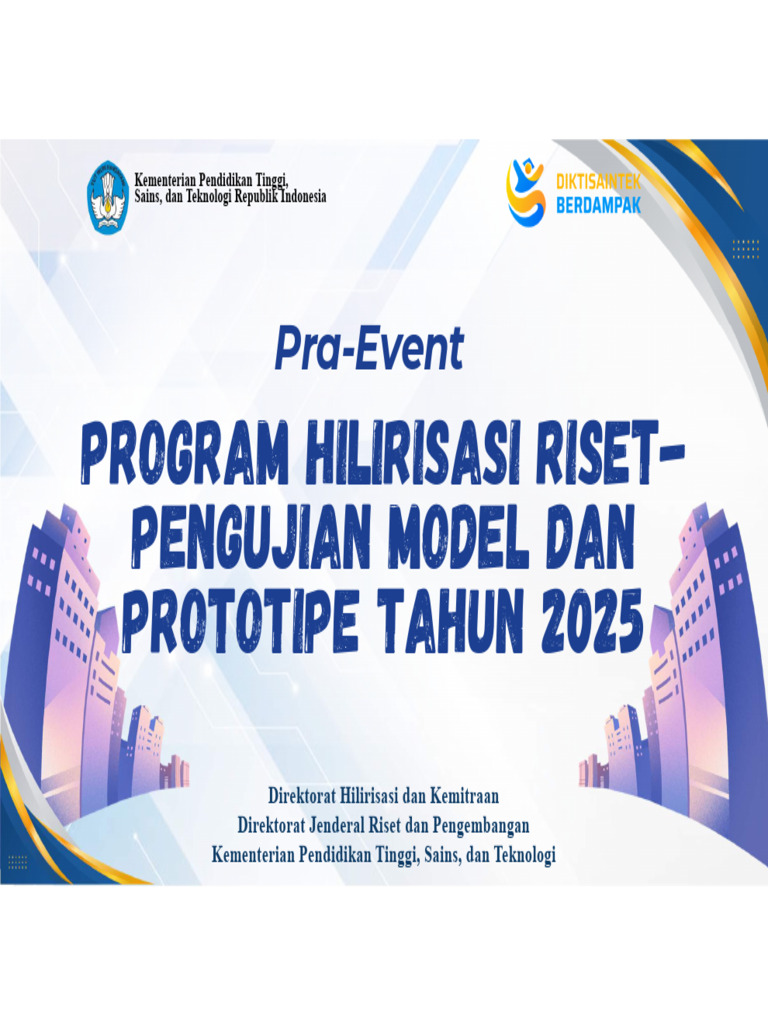 Kementerian Pendidikan Tinggi, Sains, dan Teknologi Republik Indonesia

DIKTISAINTEK BERDAMPAK

Pra-Event

PROGRAM HILIRISASI RISET-PENGUJIAN MODEL DAN PROTOTIPE TAHUN 2025

Direktorat Hilirisasi dan Kemitraan
Direktorat Jenderal Riset dan Pengembangan
Kementerian Pendidikan Tinggi, Sains, dan Teknologi